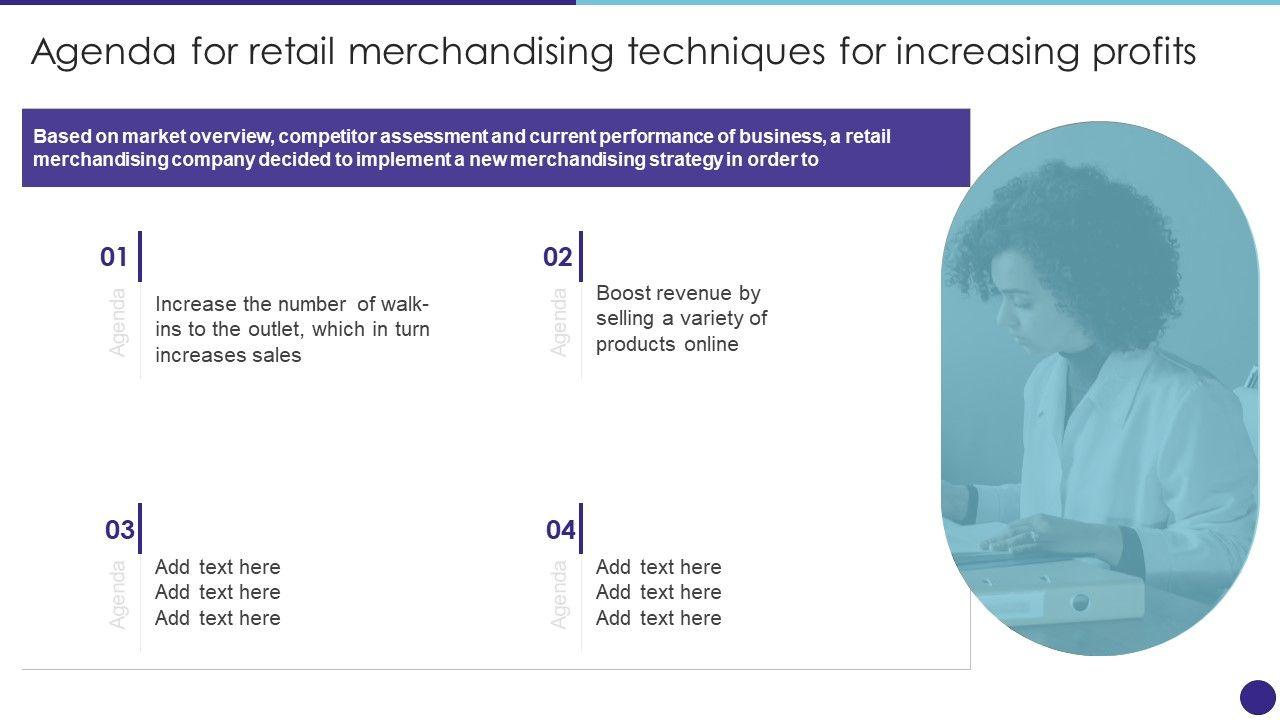 Agenda for retail merchandising techniques for increasing profits

Based on market overview, competitor assessment and current performance of business, a retail merchandising company decided to implement a new merchandising strategy in order to

01

Agenda

Increase the number of walk-ins to the outlet, which in turn increases sales

02

Agenda

Boost revenue by selling a variety of products online

03

Agenda

Add text here
Add text here
Add text here

04

Agenda

Add text here
Add text here
Add text here